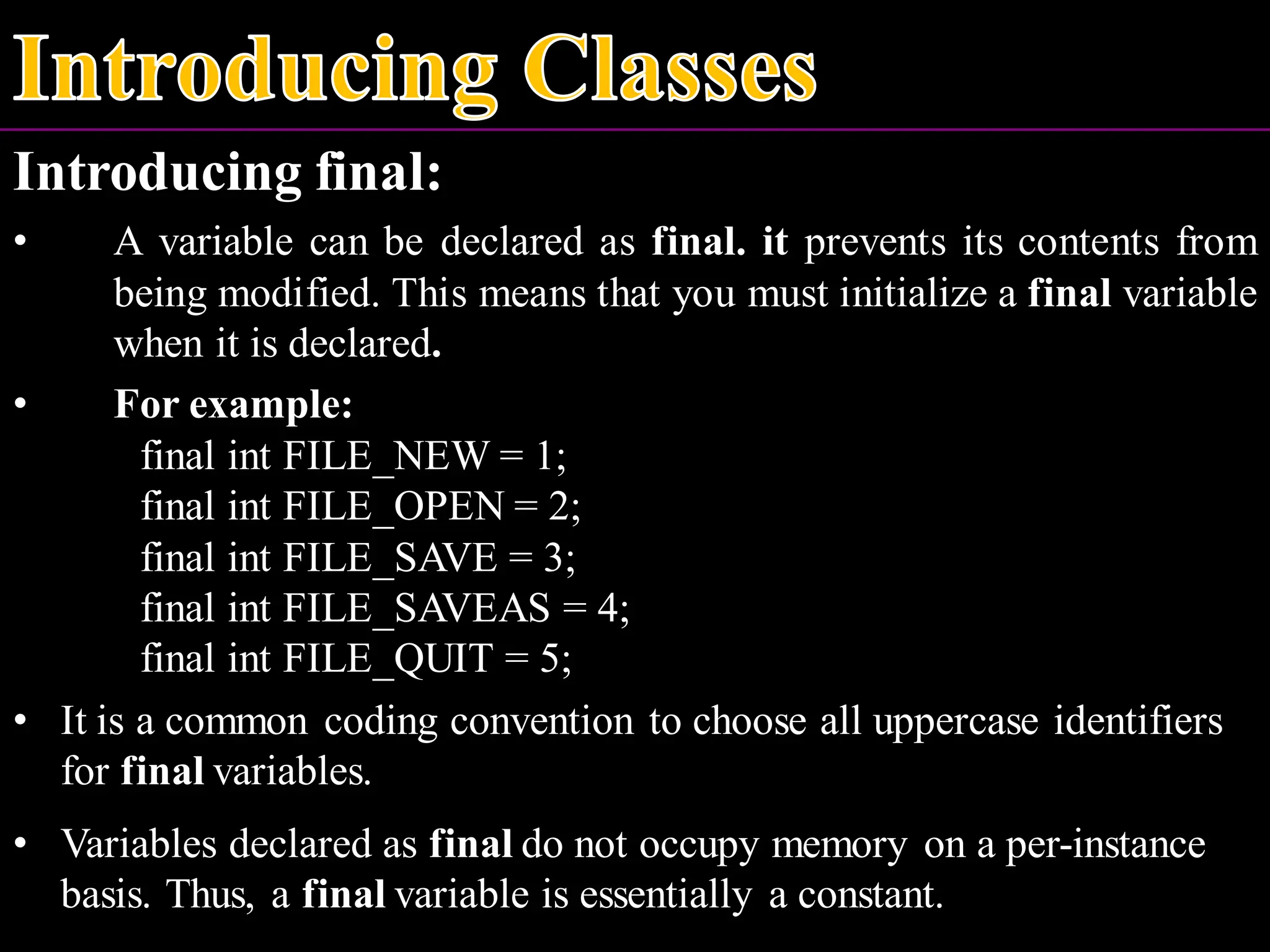 Introducing Classes

Introducing final:

• A variable can be declared as final. it prevents its contents from being modified. This means that you must initialize a final variable when it is declared.

• For example:
final int FILE_NEW = 1;
final int FILE_OPEN = 2;
final int FILE_SAVE = 3;
final int FILE_SAVEAS = 4;
final int FILE_QUIT = 5;

• It is a common coding convention to choose all uppercase identifiers for final variables.

• Variables declared as final do not occupy memory on a per-instance basis. Thus, a final variable is essentially a constant.